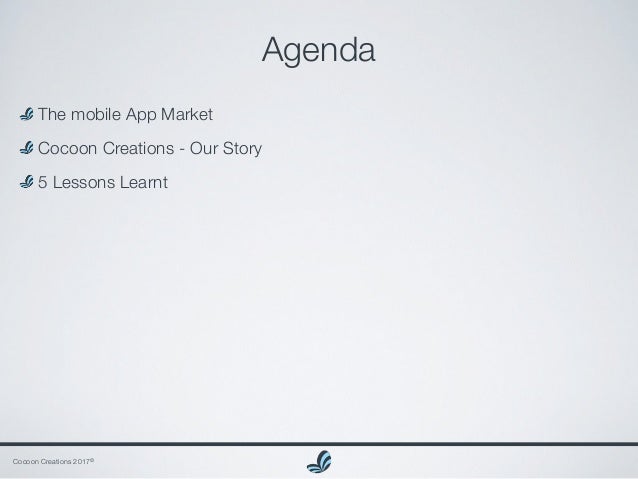 Agenda

The mobile App Market

Cocoon Creations - Our Story

5 Lessons Learnt

Cocoon Creations 2017©